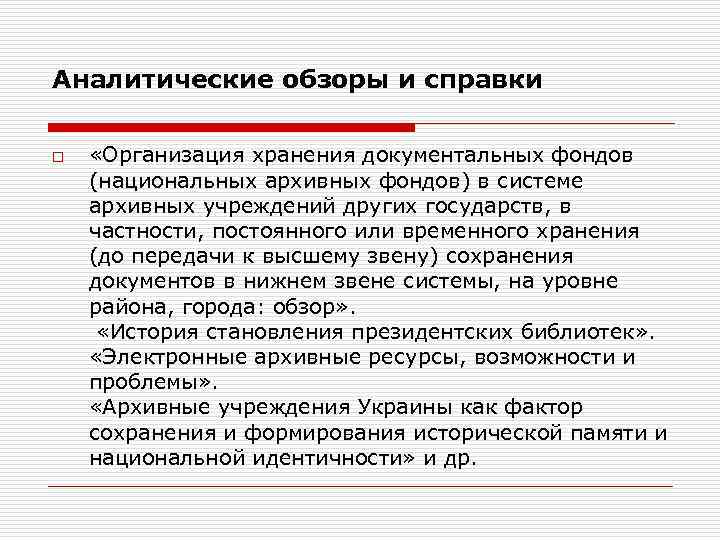 Аналитические обзоры и справки

«Организация хранения документальных фондов (национальных архивных фондов) в системе архивных учреждений других государств, в частности, постоянного или временного хранения (до передачи к высшему звену) сохранения документов в нижнем звене системы, на уровне района, города: обзор».

«История становления президентских библиотек».

«Электронные архивные ресурсы, возможности и проблемы».

«Архивные учреждения Украины как фактор сохранения и формирования исторической памяти и национальной идентичности» и др.